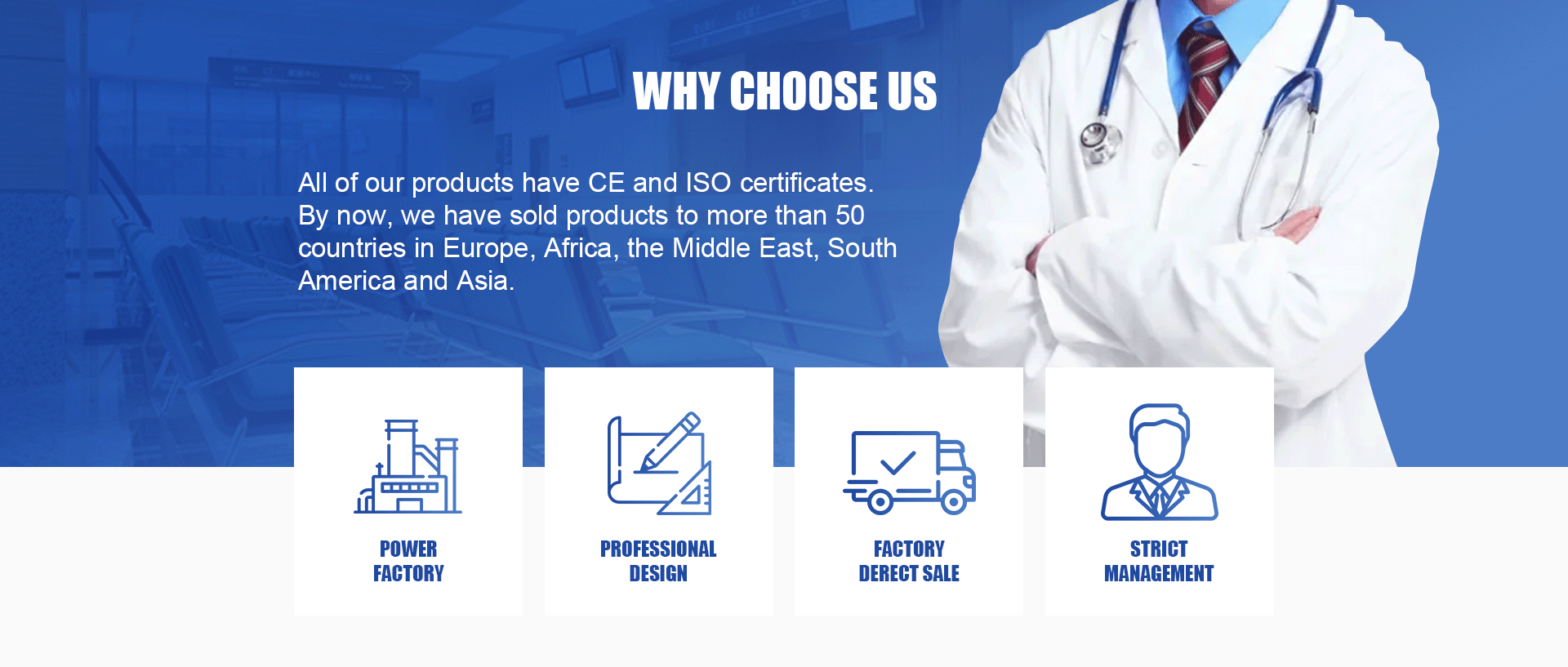 WHY CHOOSE US

All of our products have CE and ISO certificates. By now, we have sold products to more than 50 countries in Europe, Africa, the Middle East, South America and Asia.

POWER FACTORY

PROFESSIONAL DESIGN

FACTORY DERECT SALE

STRICT MANAGEMENT